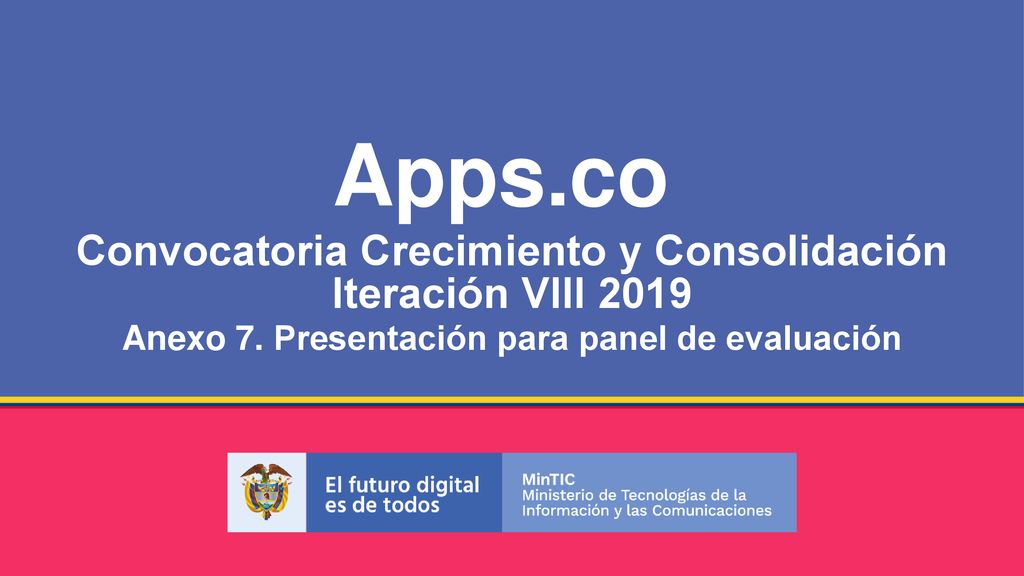 Apps.co
Convocatoria Crecimiento y Consolidación
Iteración VIII 2019
Anexo 7. Presentación para panel de evaluación

El futuro digital es de todos

MinTIC
Ministerio de Tecnologías de la Información y las Comunicaciones